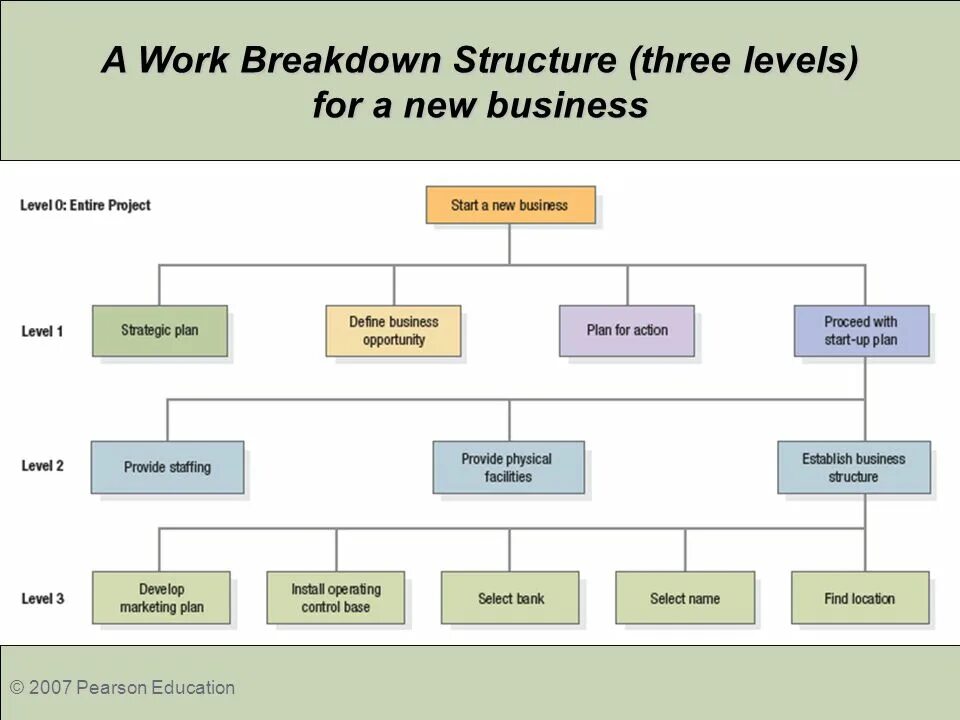 A Work Breakdown Structure (three levels) for a new business

Level 0: Entire Project

Start a new business

Level 1

Strategic plan

Define business opportunity

Plan for action

Proceed with start-up plan

Level 2

Provide staffing

Provide physical facilities

Establish business structure

Level 3

Develop marketing plan

Install operating control base

Select bank

Select name

Find location

© 2007 Pearson Education